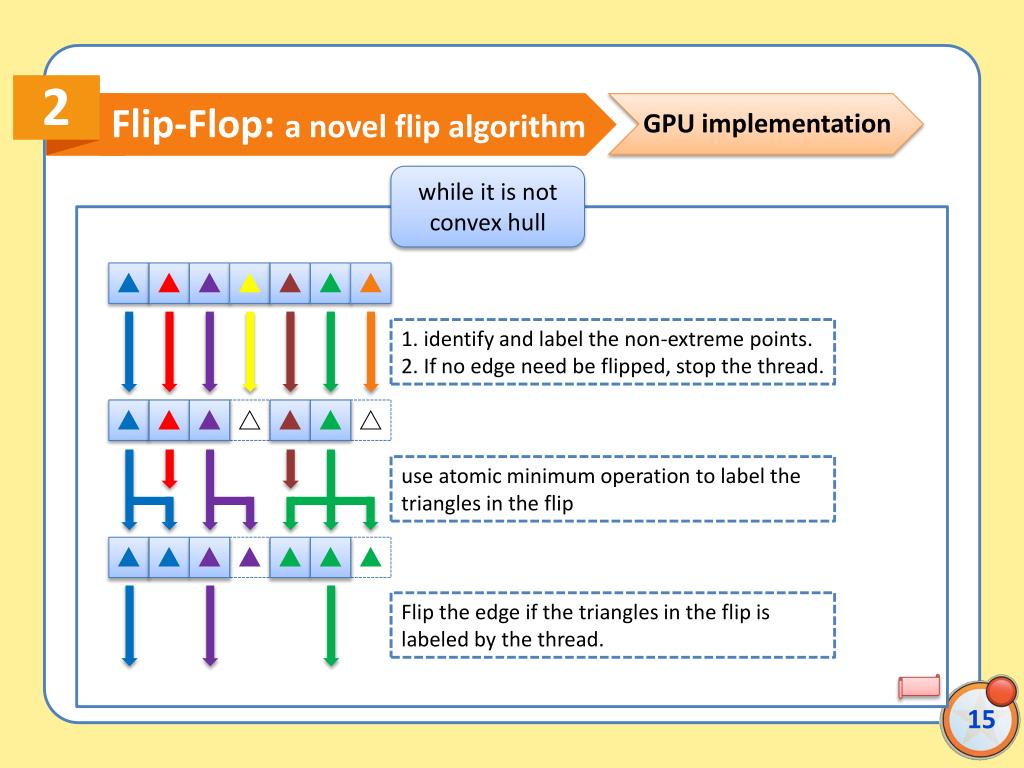 2

Flip-Flop: a novel flip algorithm

GPU implementation

while it is not convex hull

1. identify and label the non-extreme points.
2. If no edge need be flipped, stop the thread.

use atomic minimum operation to label the triangles in the flip

Flip the edge if the triangles in the flip is labeled by the thread.

15